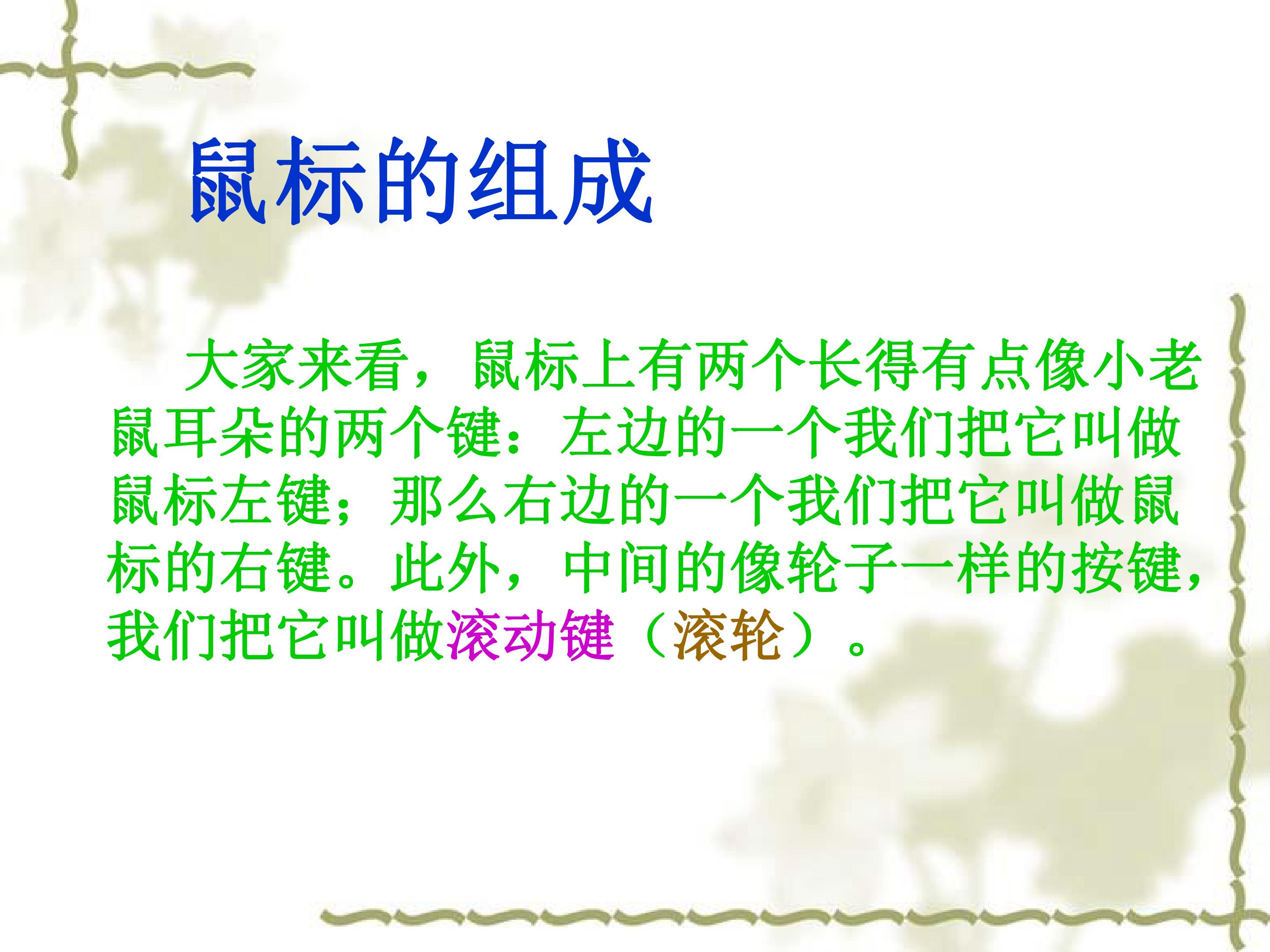 鼠标的组成

大家来看，鼠标上有两个长得有点像小老鼠耳朵的两个键：左边的一个我们把它叫做鼠标左键；那么右边的一个我们把它叫做鼠标的右键。此外，中间的像轮子一样的按键，我们把它叫做滚动键（滚轮）。